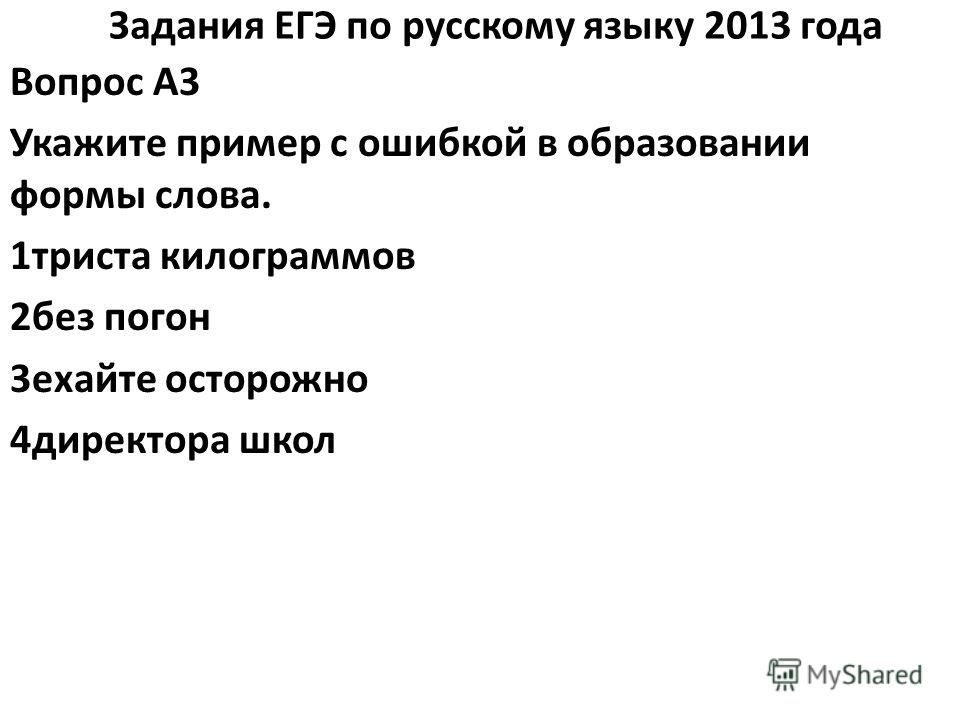 Задания ЕГЭ по русскому языку 2013 года
Вопрос А3
Укажите пример с ошибкой в образовании формы слова.
1триста килограммов
2без погон
3ехайте осторожно
4директора школ
MyShared